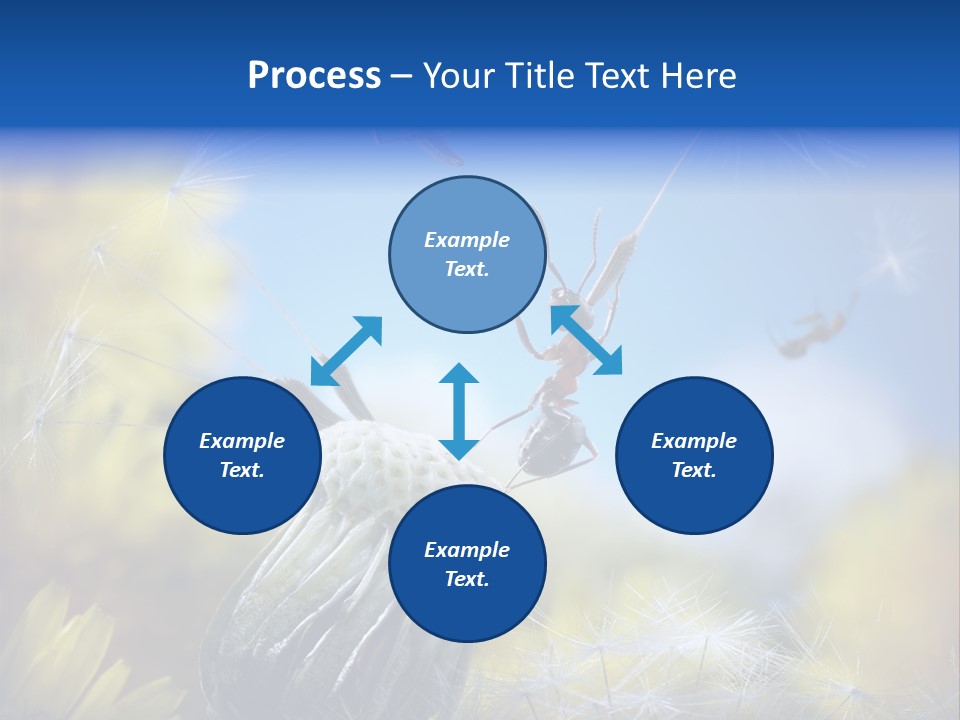 Process – Your Title Text Here

Example Text.

Example Text.

Example Text.

Example Text.